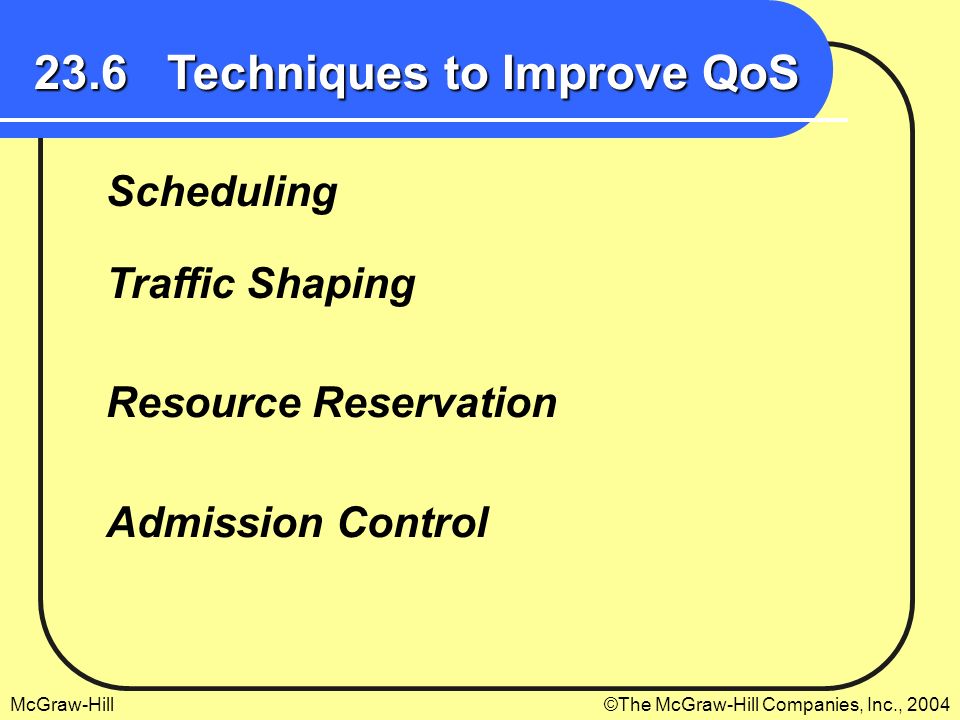 23.6 Techniques to Improve QoS

Scheduling

Traffic Shaping

Resource Reservation

Admission Control

McGraw-Hill

©The McGraw-Hill Companies, Inc., 2004